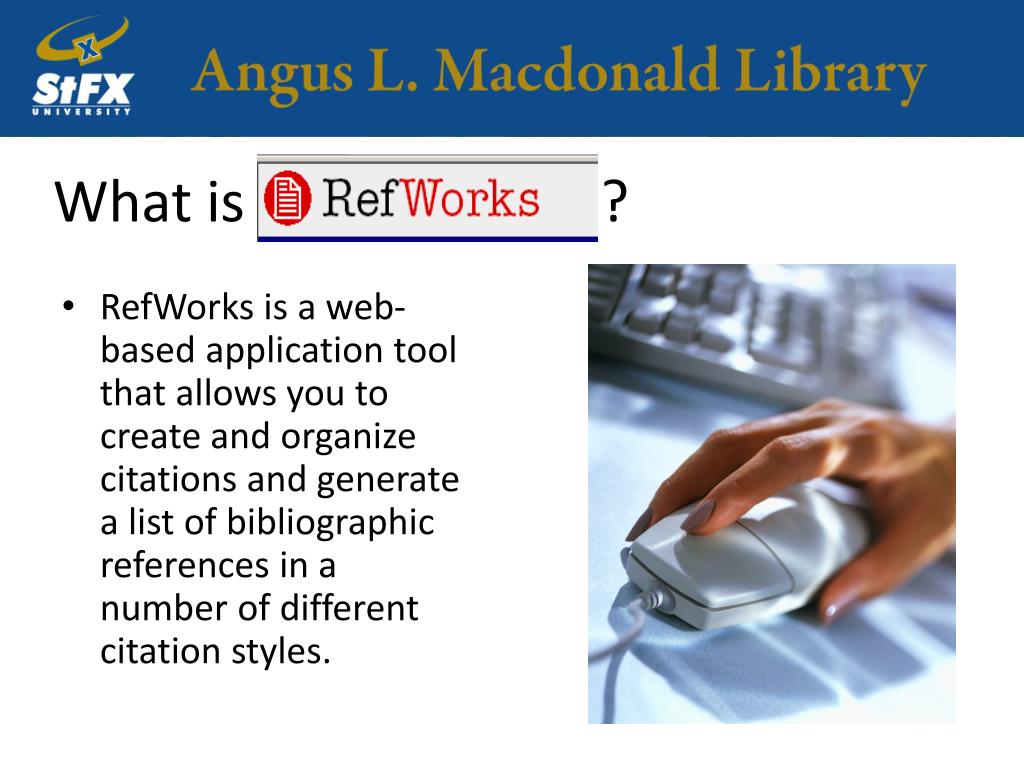 StFX UNIVERSITY

Angus L. Macdonald Library

What is RefWorks ?

• RefWorks is a web-based application tool that allows you to create and organize citations and generate a list of bibliographic references in a number of different citation styles.